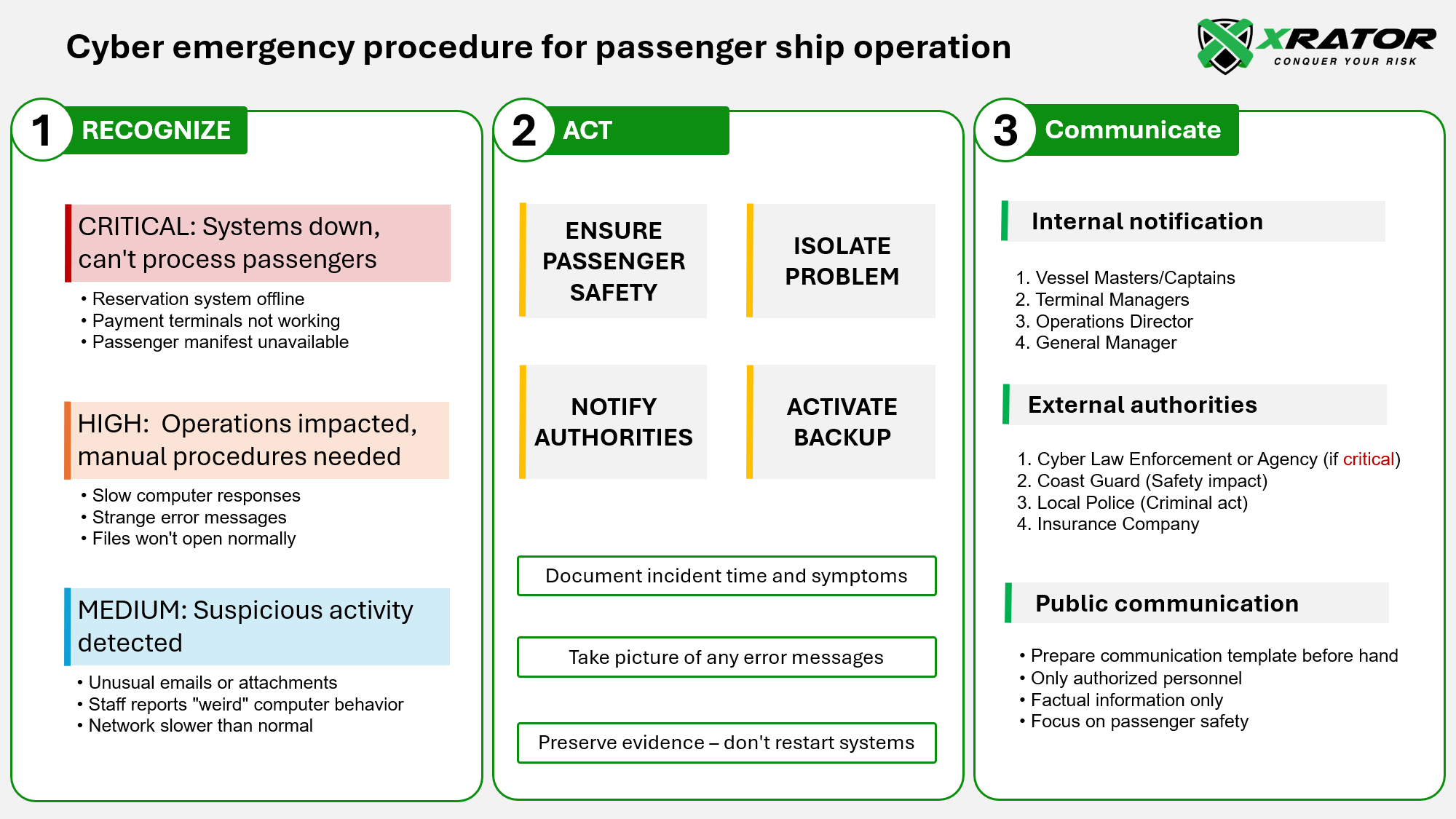 Cyber emergency procedure for passenger ship operation

XRATOR
CONQUER YOUR RISK

1 RECOGNIZE

CRITICAL: Systems down, can't process passengers
• Reservation system offline
• Payment terminals not working
• Passenger manifest unavailable

HIGH: Operations impacted, manual procedures needed
• Slow computer responses
• Strange error messages
• Files won't open normally

MEDIUM: Suspicious activity detected
• Unusual emails or attachments
• Staff reports "weird" computer behavior
• Network slower than normal

2 ACT

ENSURE PASSENGER SAFETY

ISOLATE PROBLEM

NOTIFY AUTHORITIES

ACTIVATE BACKUP

Document incident time and symptoms

Take picture of any error messages

Preserve evidence – don't restart systems

3 Communicate

Internal notification

1. Vessel Masters/Captains
2. Terminal Managers
3. Operations Director
4. General Manager

External authorities

1. Cyber Law Enforcement or Agency (if critical)
2. Coast Guard (Safety impact)
3. Local Police (Criminal act)
4. Insurance Company

Public communication

• Prepare communication template before hand
• Only authorized personnel
• Factual information only
• Focus on passenger safety